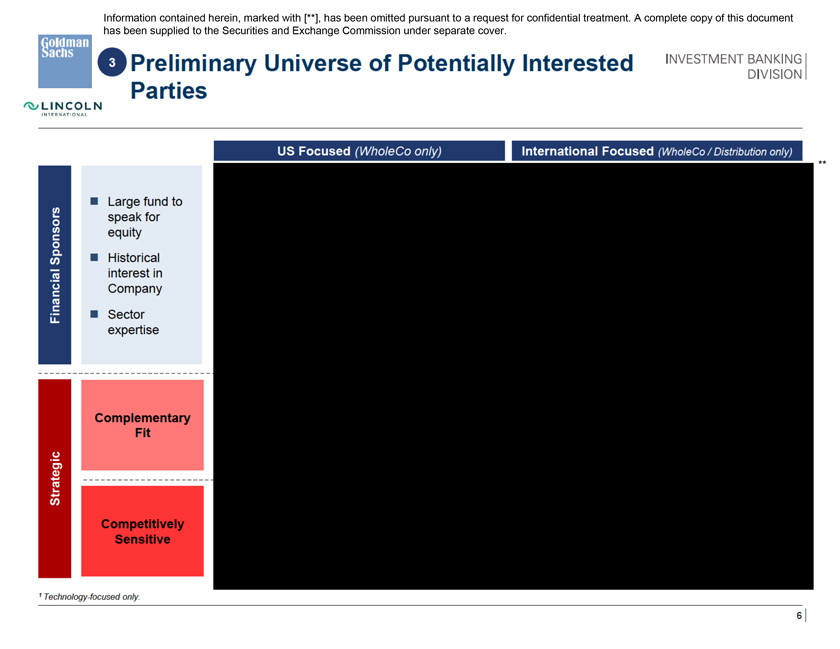 Information contained herein, marked with [**], has been omitted pursuant to a request for confidential treatment. A complete copy of this document has been supplied to the Securities and Exchange Commission under separate cover.

Goldman Sachs

LINCOLN INTERNATIONAL

3 Preliminary Universe of Potentially Interested Parties

INVESTMENT BANKING DIVISION

US Focused (WholeCo only)

International Focused (WholeCo / Distribution only)

**

Financial Sponsors

■ Large fund to speak for equity

■ Historical interest in Company

■ Sector expertise

Strategic

Complementary Fit

Competitively Sensitive

¹ Technology-focused only.

6